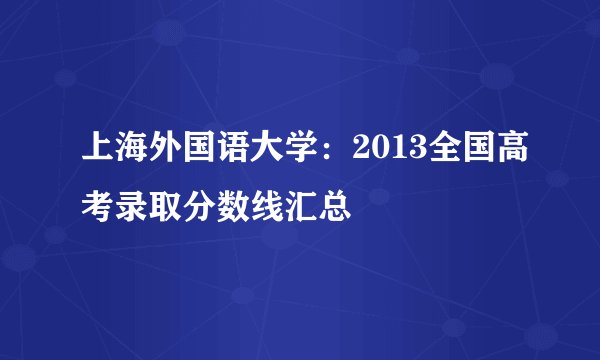 上海外国语大学：2013全国高考录取分数线汇总